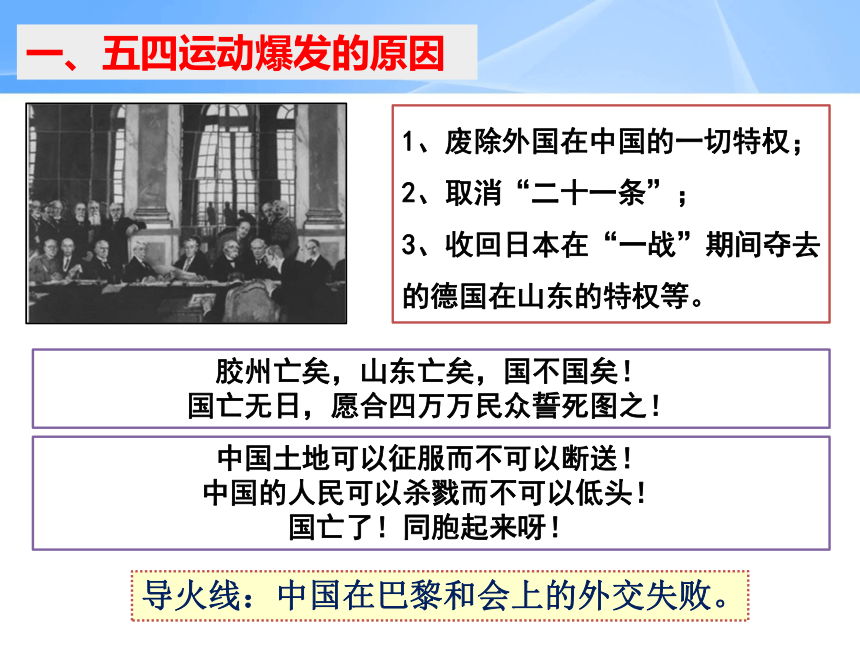 一、五四运动爆发的原因

1、废除外国在中国的一切特权；
2、取消“二十一条”；
3、收回日本在“一战”期间夺去的德国在山东的特权等。

胶州亡矣，山东亡矣，国不国矣！
国亡无日，愿合四万万民众誓死图之！

中国土地可以征服而不可以断送！
中国的人民可以杀戮而不可以低头！
国亡了！同胞起来呀！

导火线：中国在巴黎和会上的外交失败。